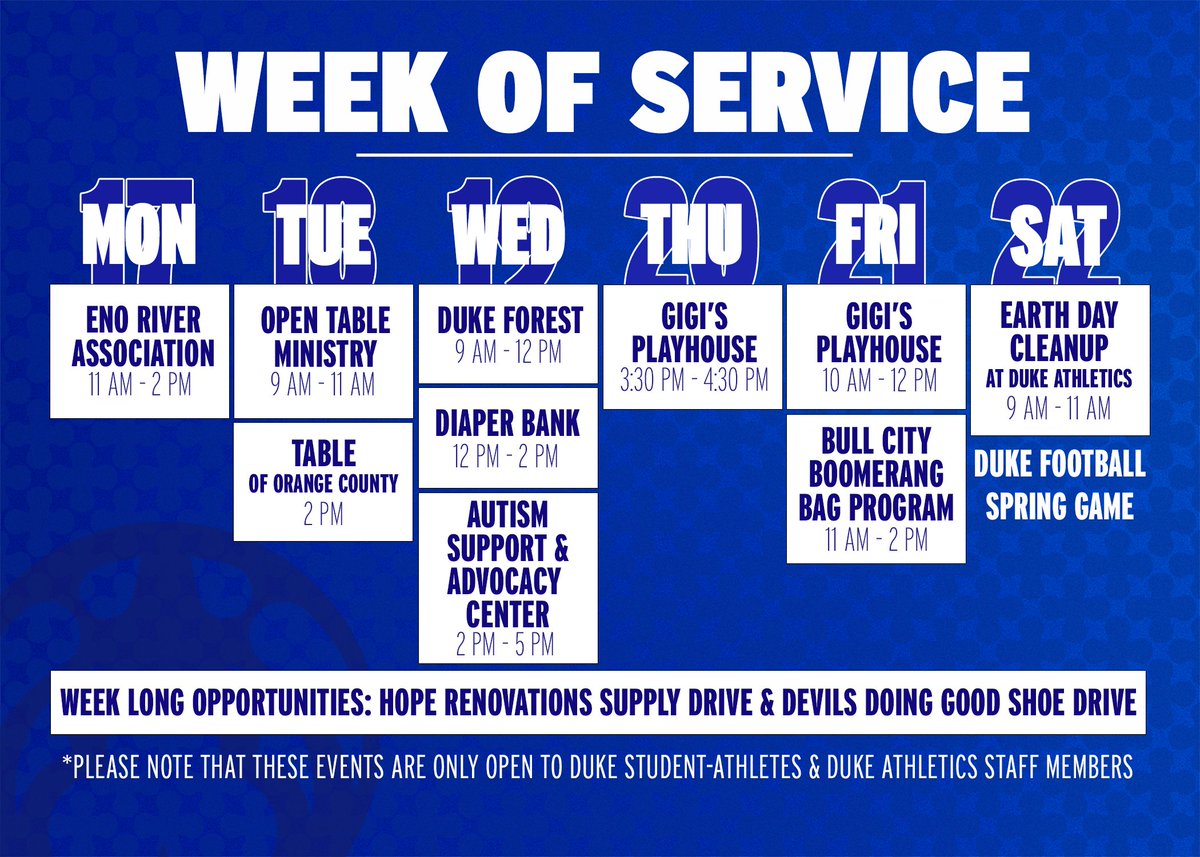 WEEK OF SERVICE

17
MON

ENO RIVER ASSOCIATION
11 AM - 2 PM

18
TUE

OPEN TABLE MINISTRY
9 AM - 11 AM

TABLE
OF ORANGE COUNTY
2 PM

19
WED

DUKE FOREST
9 AM - 12 PM

DIAPER BANK
12 PM - 2 PM

AUTISM SUPPORT & ADVOCACY CENTER
2 PM - 5 PM

20
THU

GIGI'S PLAYHOUSE
3:30 PM - 4:30 PM

21
FRI

GIGI'S PLAYHOUSE
10 AM - 12 PM

BULL CITY BOOMERANG BAG PROGRAM
11 AM - 2 PM

22
SAT

EARTH DAY CLEANUP
AT DUKE ATHLETICS
9 AM - 11 AM

DUKE FOOTBALL SPRING GAME

WEEK LONG OPPORTUNITIES: HOPE RENOVATIONS SUPPLY DRIVE & DEVILS DOING GOOD SHOE DRIVE

*PLEASE NOTE THAT THESE EVENTS ARE ONLY OPEN TO DUKE STUDENT-ATHLETES & DUKE ATHLETICS STAFF MEMBERS